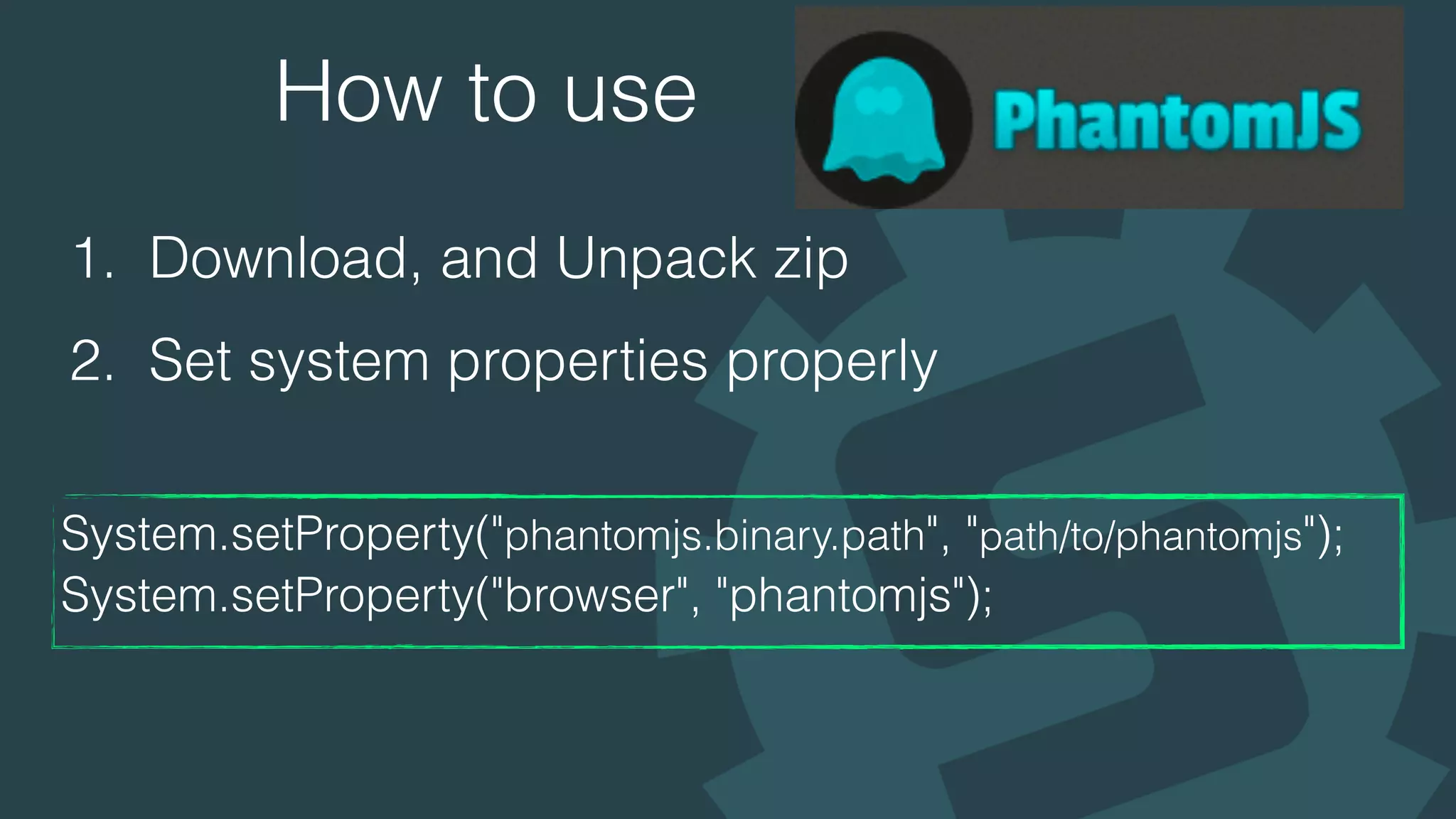 How to use

PhantomJS

1. Download, and Unpack zip

2. Set system properties properly

System.setProperty("phantomjs.binary.path", "path/to/phantomjs");
System.setProperty("browser", "phantomjs");